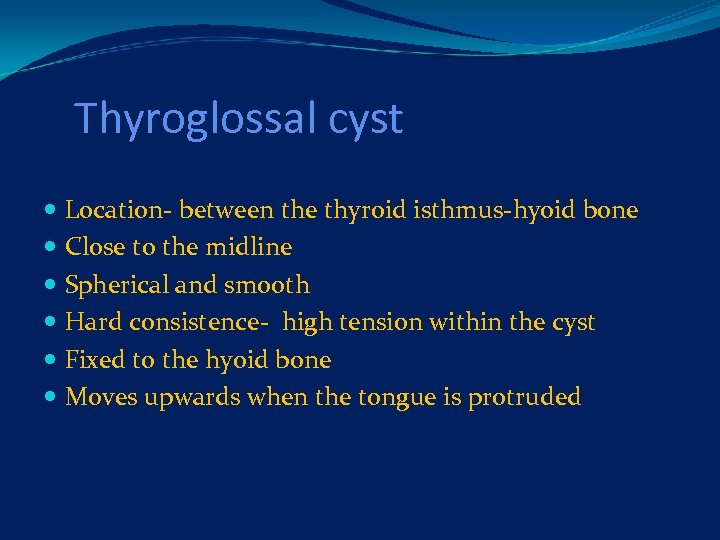 Thyroglossal cyst

- Location- between the thyroid isthmus-hyoid bone
- Close to the midline
- Spherical and smooth
- Hard consistence- high tension within the cyst
- Fixed to the hyoid bone
- Moves upwards when the tongue is protruded